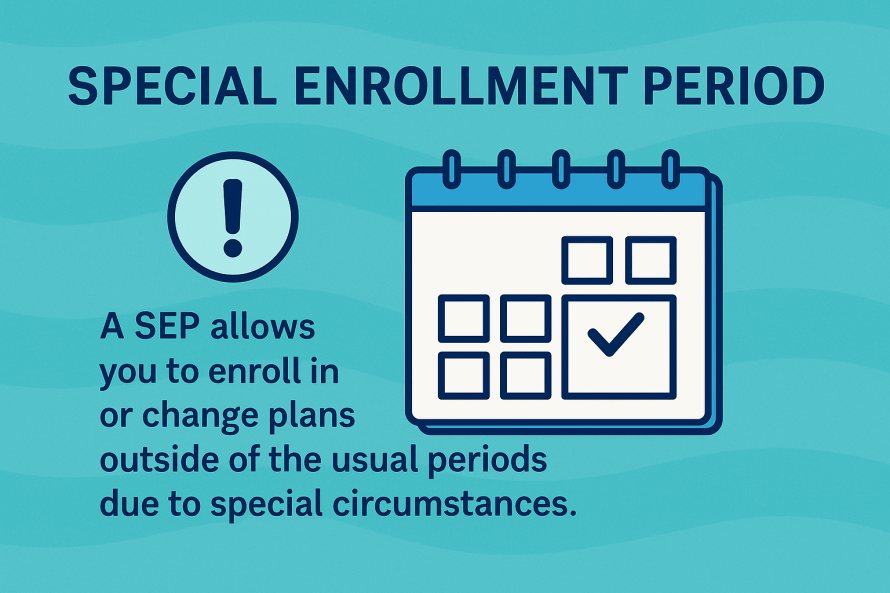 SPECIAL ENROLLMENT PERIOD

!

A SEP allows you to enroll in or change plans outside of the usual periods due to special circumstances.